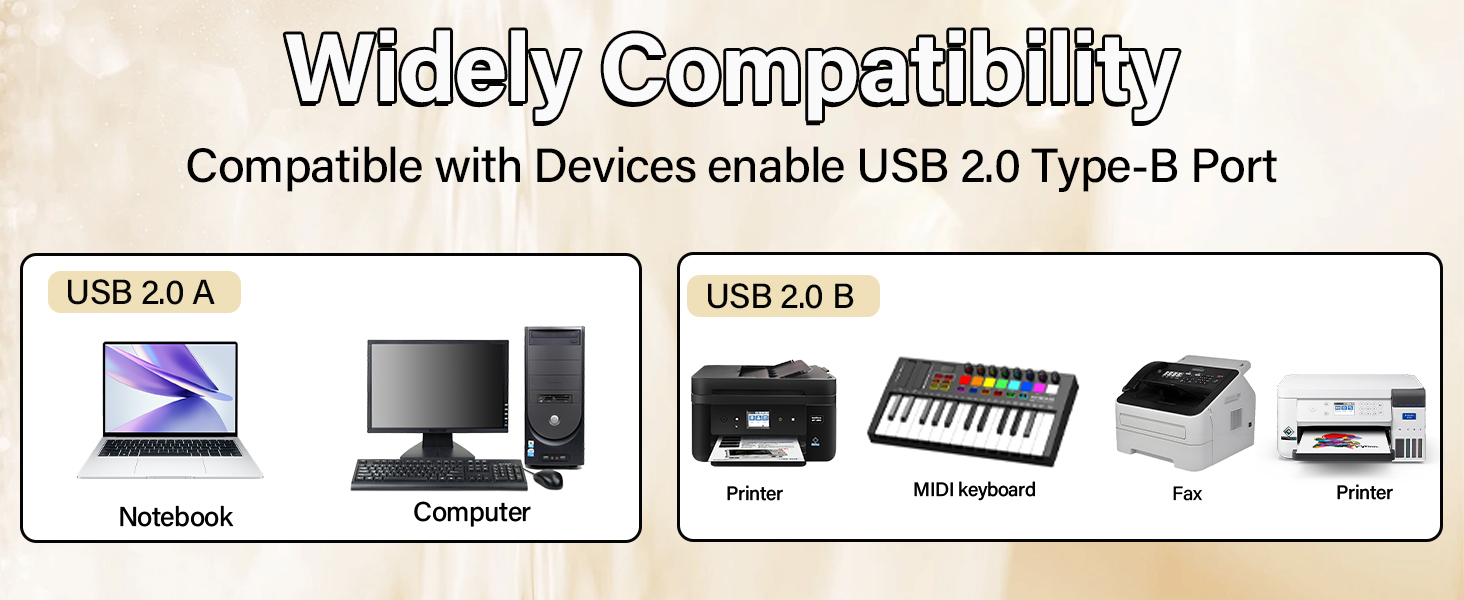 Widely Compatibility

Compatible with Devices enable USB 2.0 Type-B Port

USB 2.0 A

Notebook

Computer

USB 2.0 B

Printer

MIDI keyboard

Fax

Printer